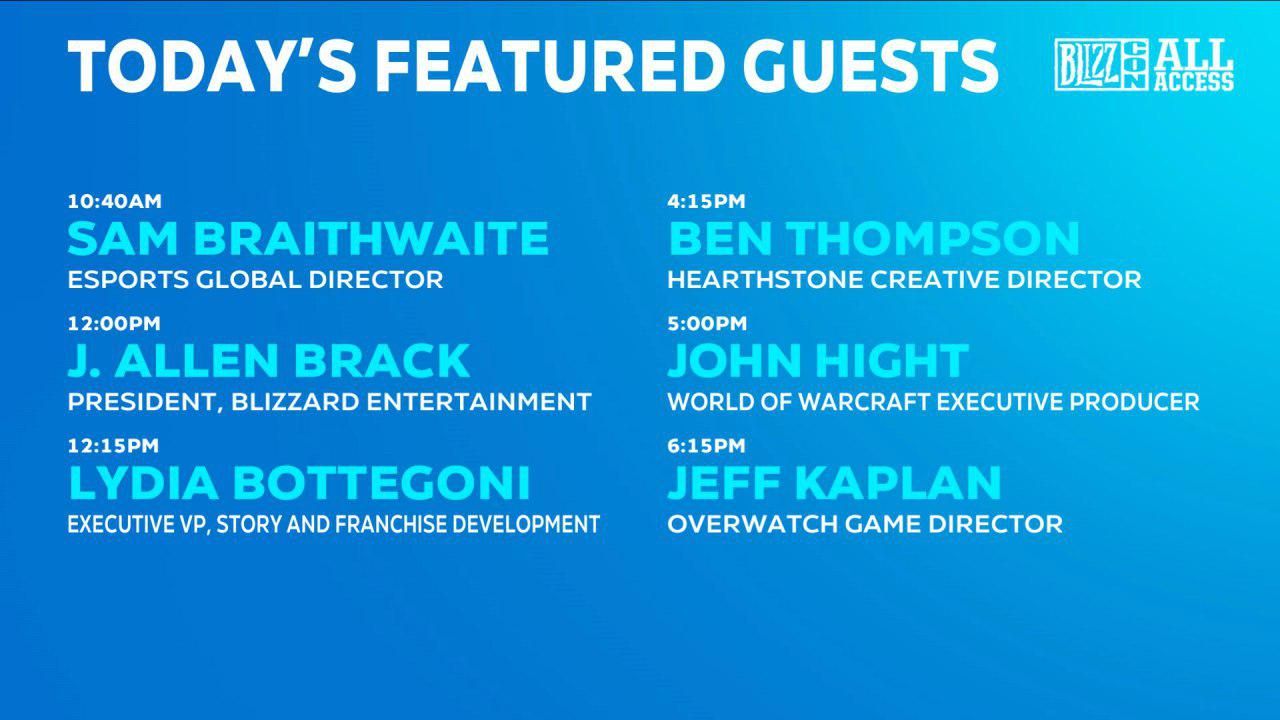 TODAY'S FEATURED GUESTS

BLIZZCON ALL ACCESS

10:40AM
SAM BRAITHWAITE
ESPORTS GLOBAL DIRECTOR

12:00PM
J. ALLEN BRACK
PRESIDENT, BLIZZARD ENTERTAINMENT

12:15PM
LYDIA BOTTEGONI
EXECUTIVE VP, STORY AND FRANCHISE DEVELOPMENT

4:15PM
BEN THOMPSON
HEARTHSTONE CREATIVE DIRECTOR

5:00PM
JOHN HIGHT
WORLD OF WARCRAFT EXECUTIVE PRODUCER

6:15PM
JEFF KAPLAN
OVERWATCH GAME DIRECTOR